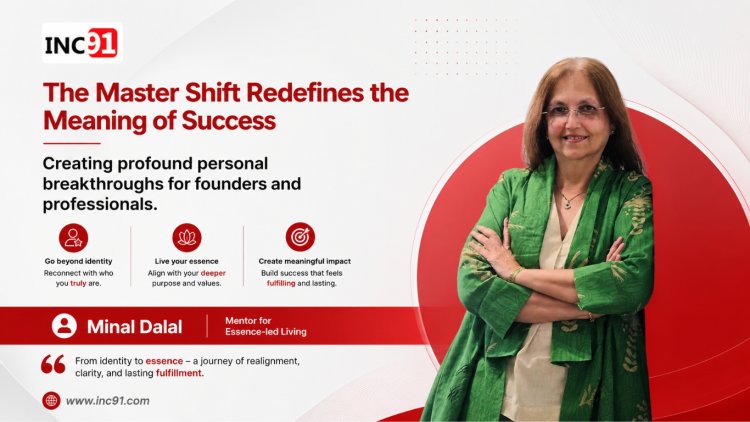 INC91

The Master Shift Redefines the Meaning of Success

Creating profound personal breakthroughs for founders and professionals.

Go beyond identity
Reconnect with who you truly are.

Live your essence
Align with your deeper purpose and values.

Create meaningful impact
Build success that feels fulfilling and lasting.

Minal Dalal

Mentor for Essence-led Living

From identity to essence – a journey of realignment, clarity, and lasting fulfillment.

www.inc91.com